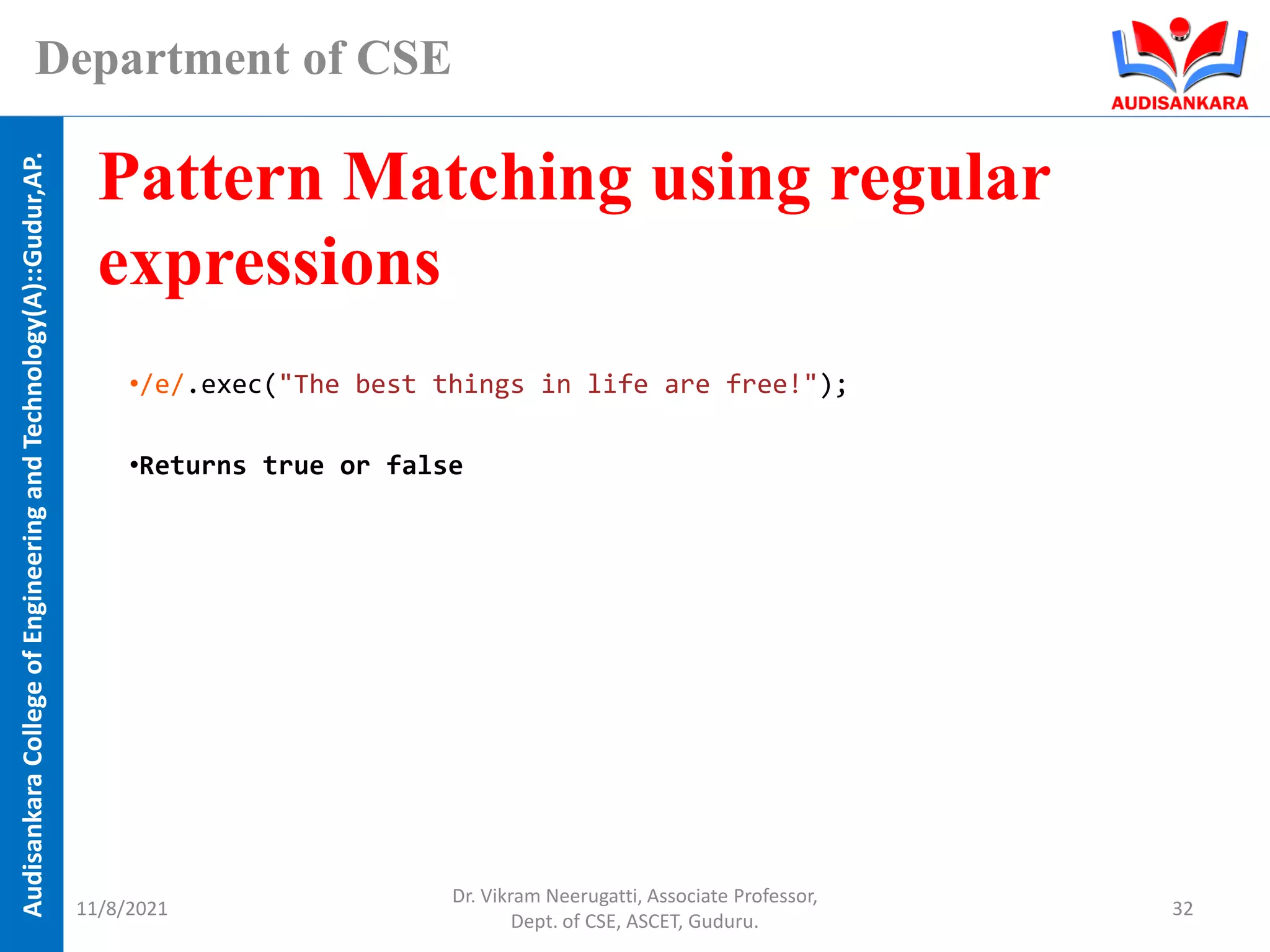 Department of CSE

AUDISANKARA

Audisankara College of Engineering and Technology(A)::Gudur,AP.

Pattern Matching using regular expressions

•/e/.exec("The best things in life are free!");

•Returns true or false

11/8/2021

Dr. Vikram Neerugatti, Associate Professor, Dept. of CSE, ASCET, Guduru.

32